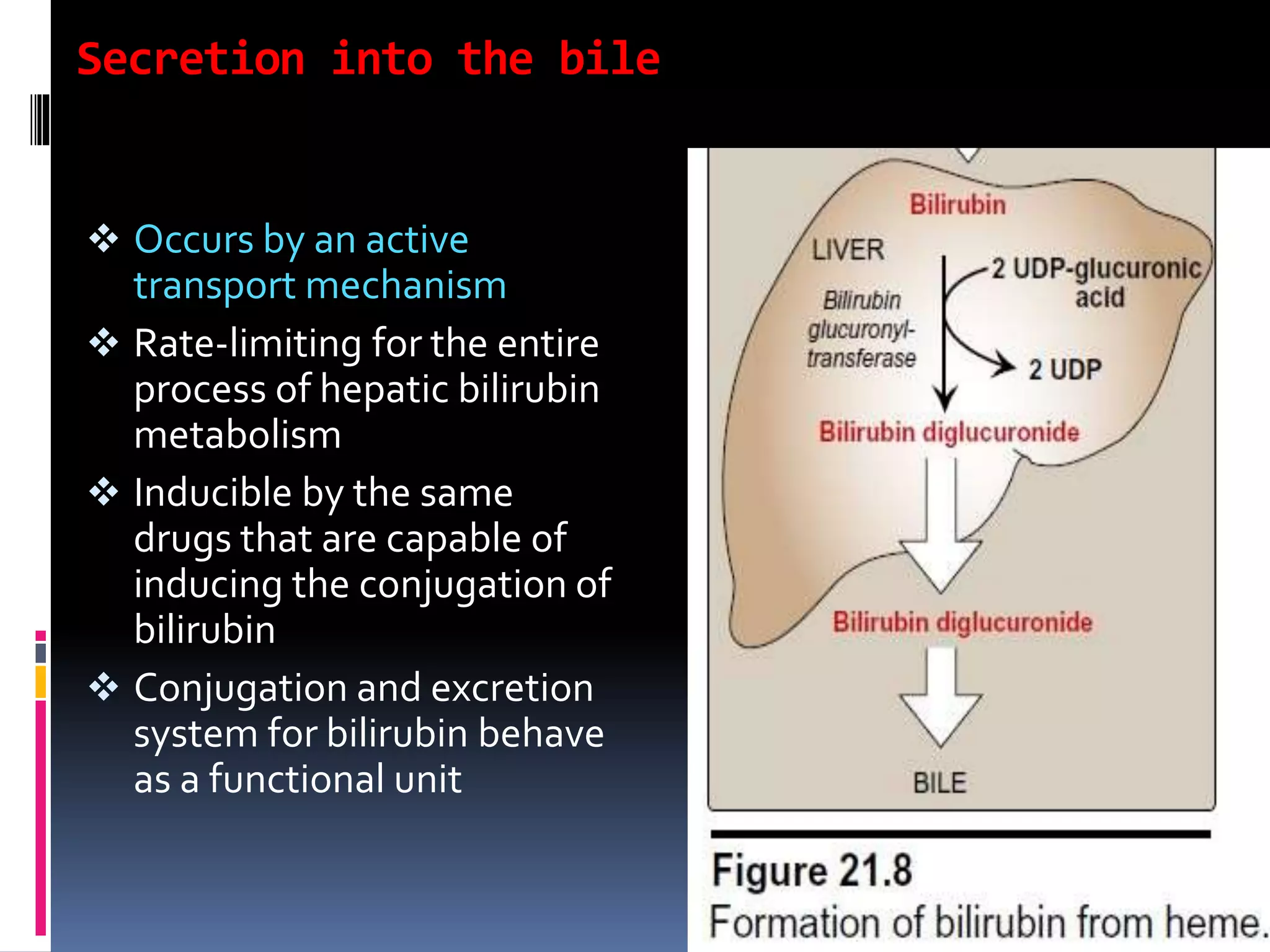 Secretion into the bile

❖ Occurs by an active transport mechanism

❖ Rate-limiting for the entire process of hepatic bilirubin metabolism

❖ Inducible by the same drugs that are capable of inducing the conjugation of bilirubin

❖ Conjugation and excretion system for bilirubin behave as a functional unit

Bilirubin

LIVER

Bilirubin glucuronyl-transferase

2 UDP-glucuronic acid

2 UDP

Bilirubin diglucuronide

Bilirubin diglucuronide

BILE

Figure 21.8
Formation of bilirubin from heme.